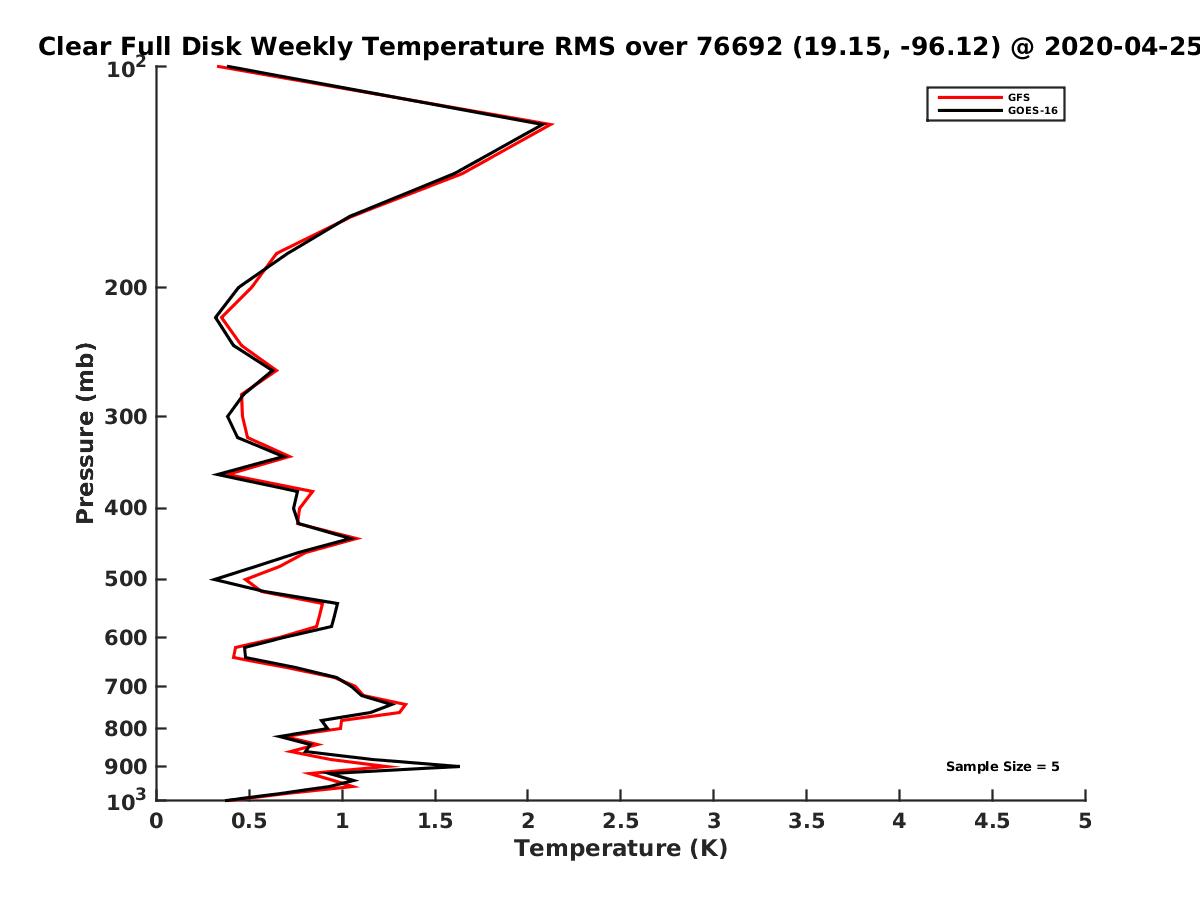 Clear Full Disk Weekly Temperature RMS over 76692 (19.15, -96.12) @ 2020-04-25

GFS
GOES-16

Pressure (mb)

$10^2$
200
300
400
500
600
700
800
900
$10^3$

Sample Size = 5

0 0.5 1 1.5 2 2.5 3 3.5 4 4.5 5

Temperature (K)